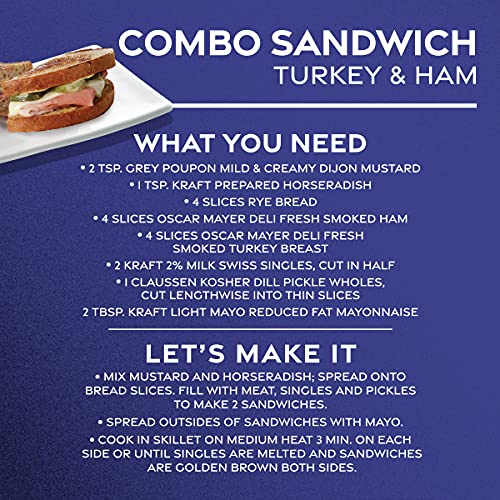 COMBO SANDWICH
TURKEY & HAM

WHAT YOU NEED
• 2 TSP. GREY POUPON MILD & CREAMY DIJON MUSTARD
• 1 TSP. KRAFT PREPARED HORSERADISH
• 4 SLICES RYE BREAD
• 4 SLICES OSCAR MAYER DELI FRESH SMOKED HAM
• 4 SLICES OSCAR MAYER DELI FRESH SMOKED TURKEY BREAST
• 2 KRAFT 2% MILK SWISS SINGLES, CUT IN HALF
• 1 CLAUSSEN KOSHER DILL PICKLE WHOLES, CUT LENGTHWISE INTO THIN SLICES
2 TBSP. KRAFT LIGHT MAYO REDUCED FAT MAYONNAISE

LET'S MAKE IT
• MIX MUSTARD AND HORSERADISH; SPREAD ONTO BREAD SLICES. FILL WITH MEAT, SINGLES AND PICKLES TO MAKE 2 SANDWICHES.
• SPREAD OUTSIDES OF SANDWICHES WITH MAYO.
• COOK IN SKILLET ON MEDIUM HEAT 3 MIN. ON EACH SIDE OR UNTIL SINGLES ARE MELTED AND SANDWICHES ARE GOLDEN BROWN BOTH SIDES.